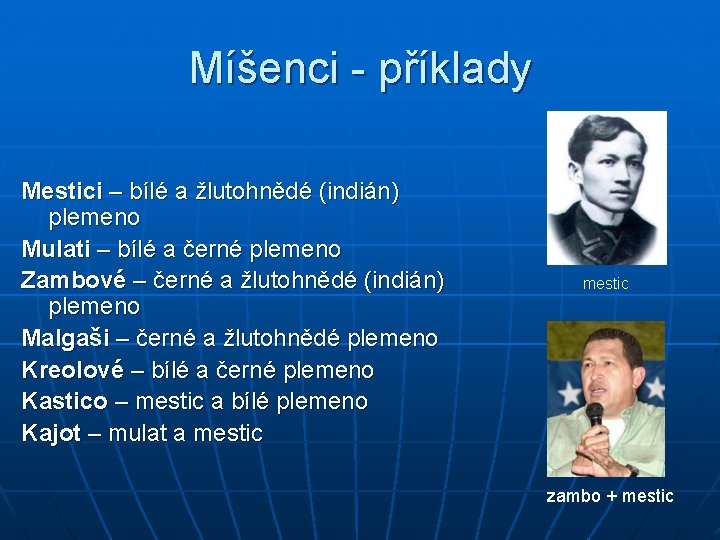 Míšenci - příklady

Mestici – bílé a žlutohnědé (indián) plemeno
Mulati – bílé a černé plemeno
Zambové – černé a žlutohnědé (indián) plemeno
Malgaši – černé a žlutohnědé plemeno
Kreolové – bílé a černé plemeno
Kastico – mestic a bílé plemeno
Kajot – mulat a mestic

mestic

zambo + mestic